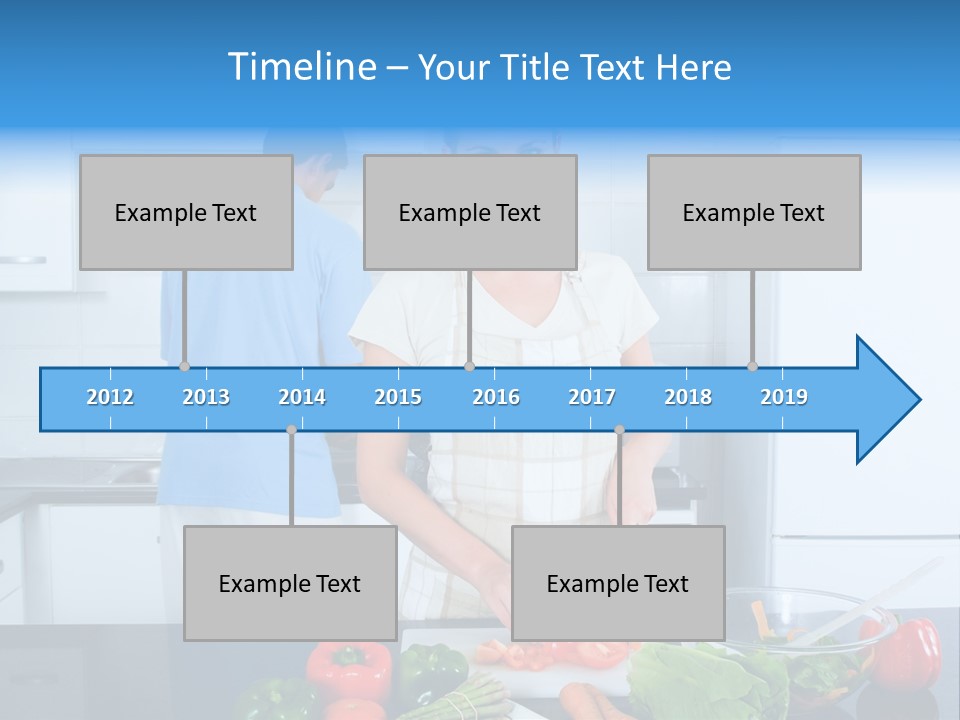 Timeline – Your Title Text Here

Example Text

Example Text

Example Text

2012 2013 2014 2015 2016 2017 2018 2019

Example Text

Example Text